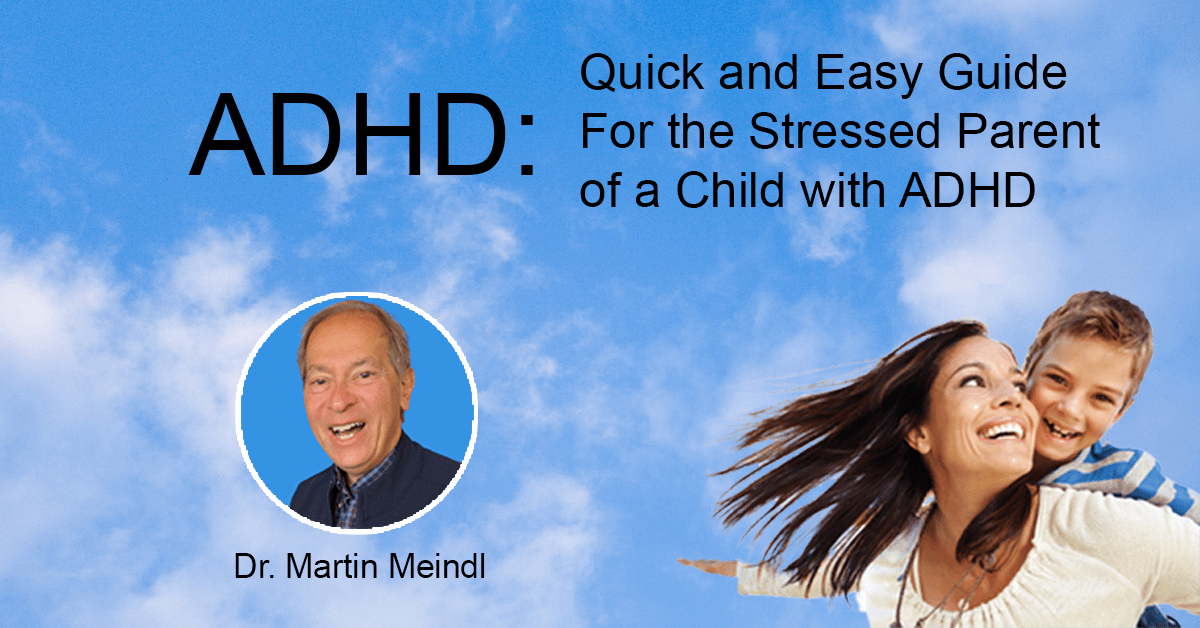 ADHD: Quick and Easy Guide For the Stressed Parent of a Child with ADHD

Dr. Martin Meindl